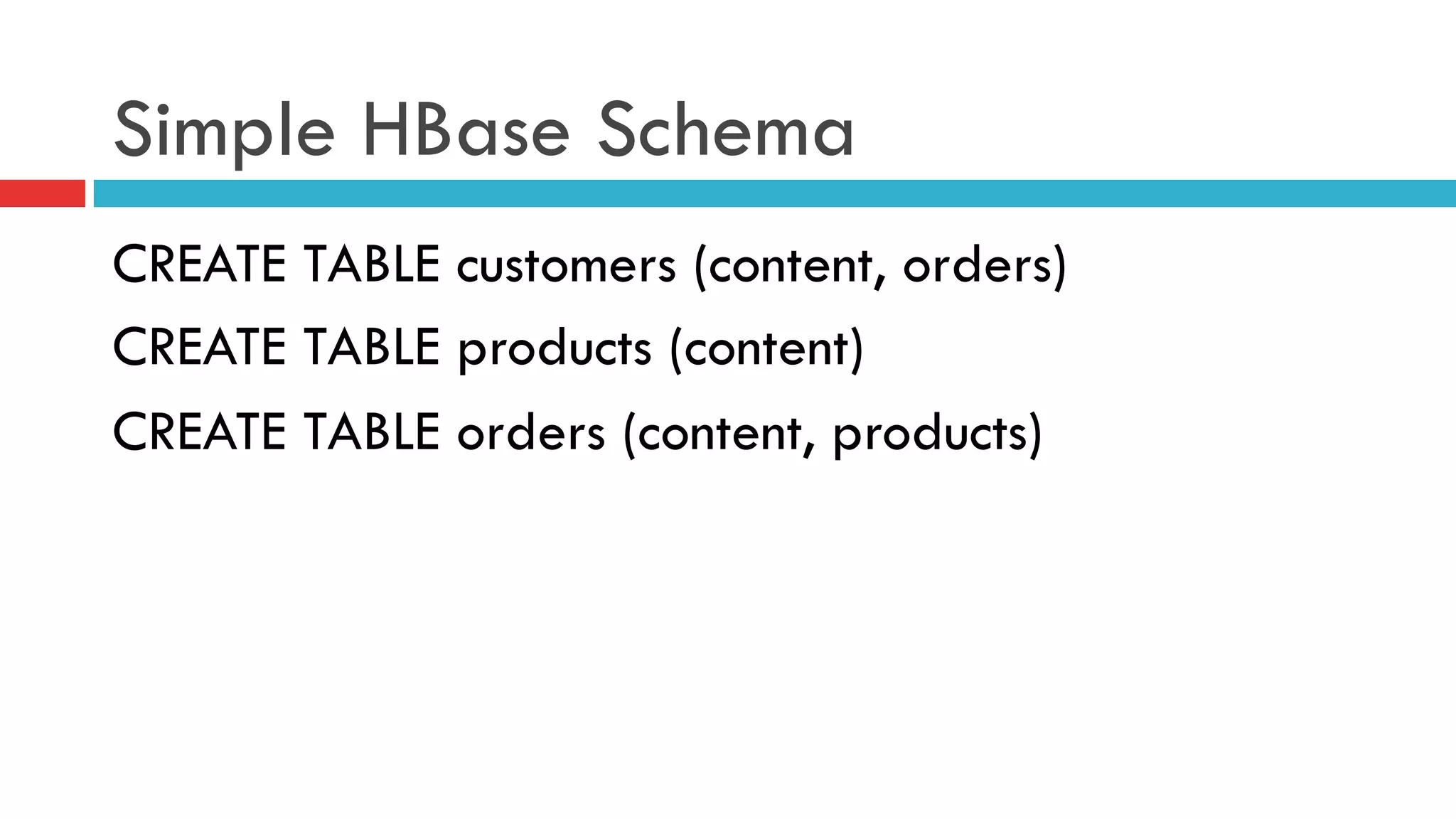 Simple HBase Schema

CREATE TABLE customers (content, orders)

CREATE TABLE products (content)

CREATE TABLE orders (content, products)